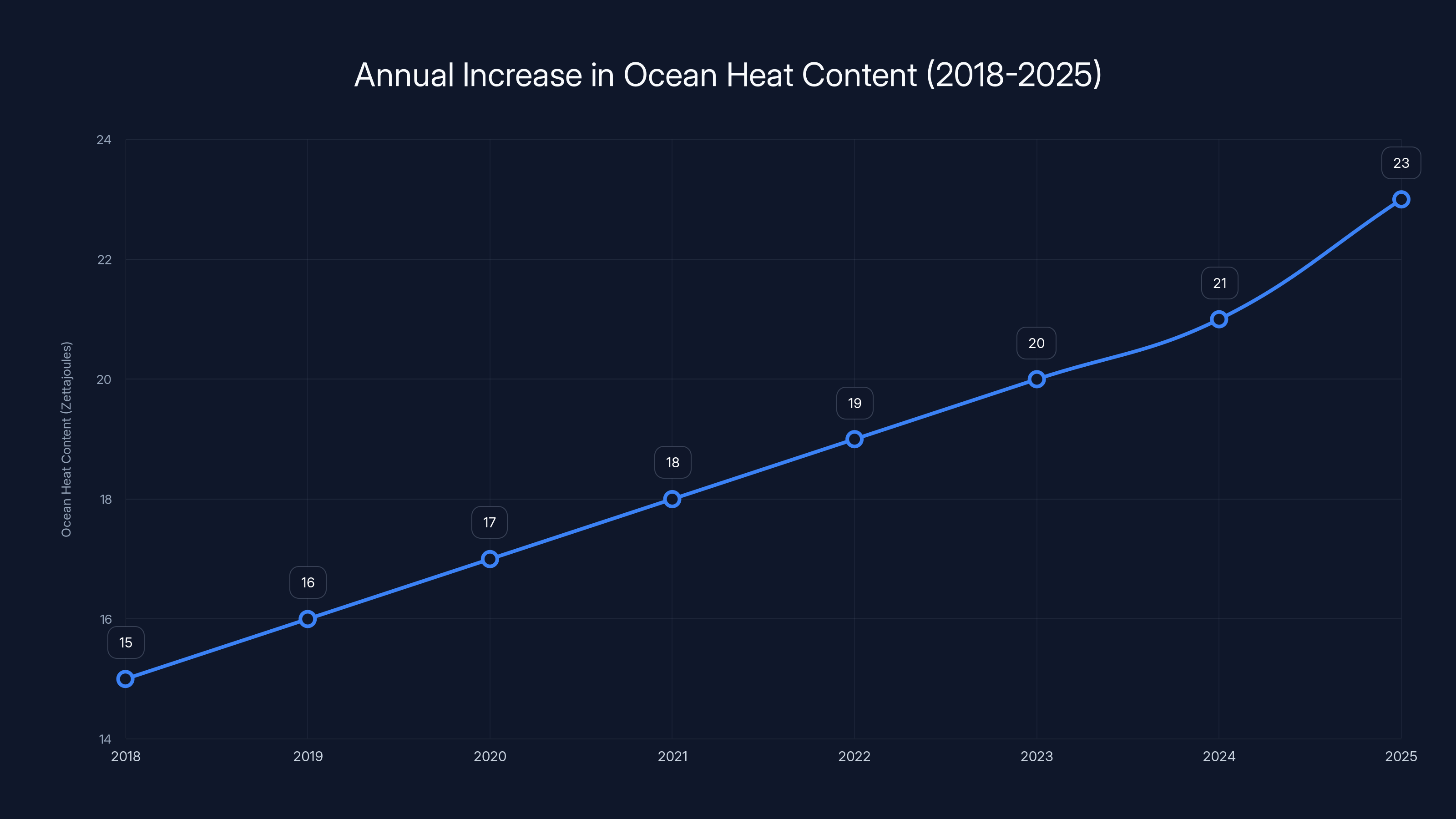 Annual Increase in Ocean Heat Content (2018-2025)

Ocean Heat Content (Zettajoules)

24
22
20
18
16
14

15
16
17
18
19
20
21
23

2018
2019
2020
2021
2022
2023
2024
2025